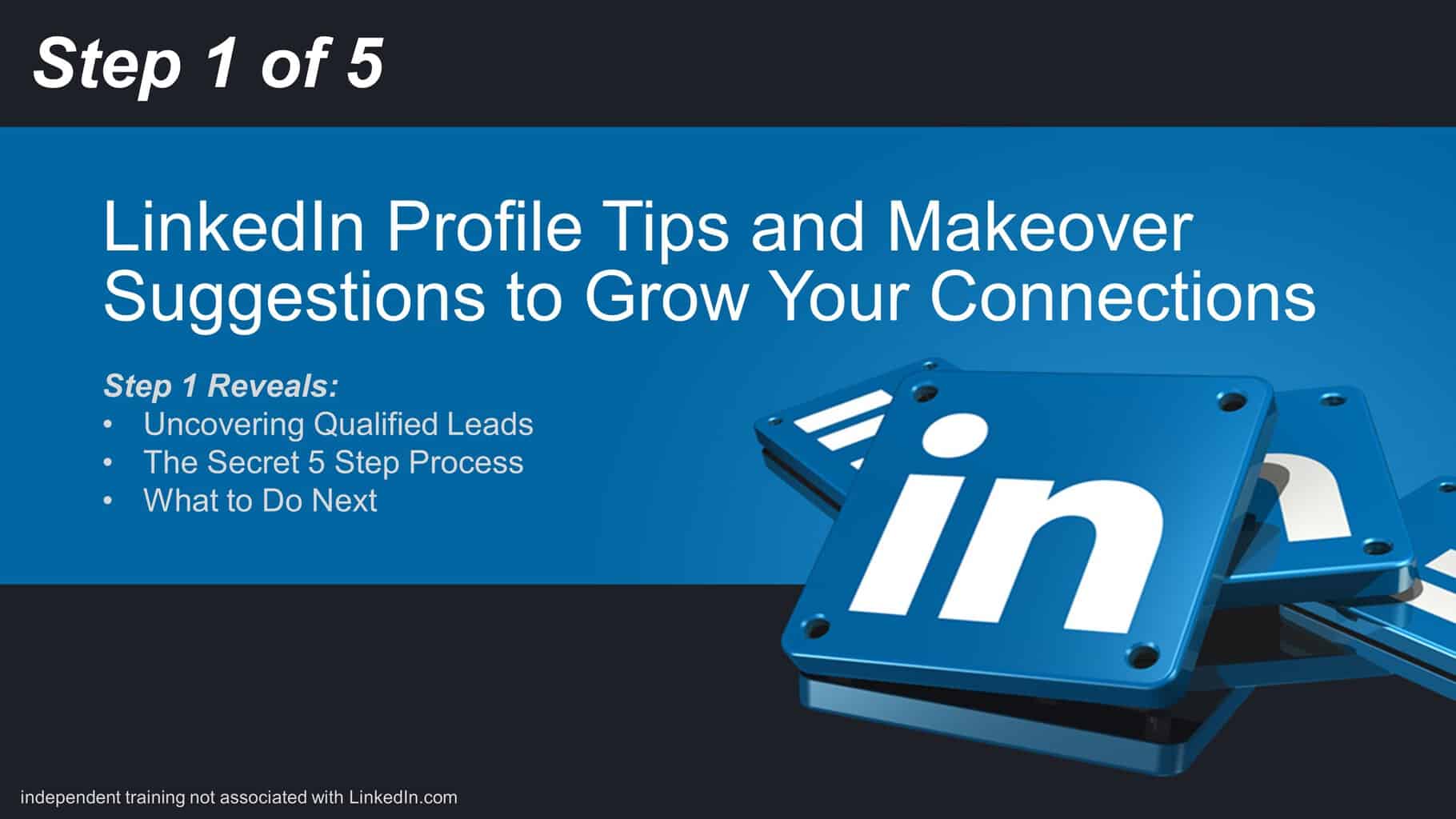 Step 1 of 5

LinkedIn Profile Tips and Makeover Suggestions to Grow Your Connections

Step 1 Reveals:
• Uncovering Qualified Leads
• The Secret 5 Step Process
• What to Do Next

in

independent training not associated with LinkedIn.com